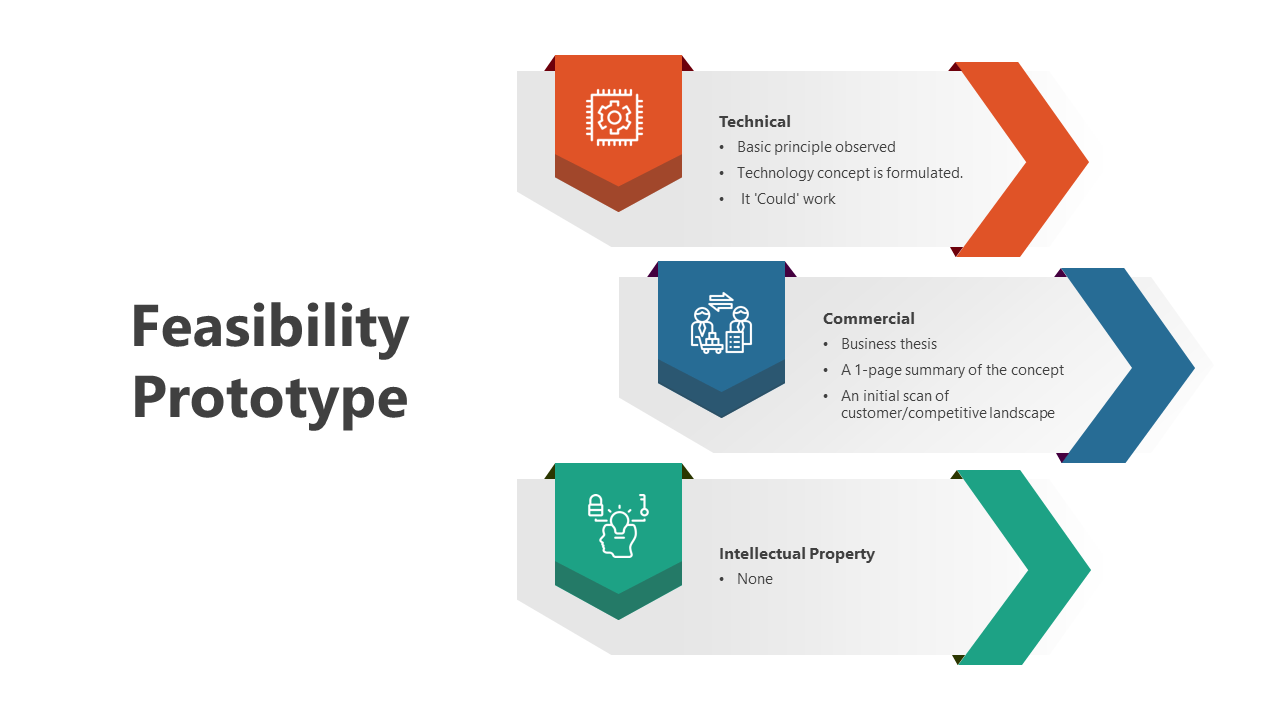 Feasibility Prototype

Technical
• Basic principle observed
• Technology concept is formulated.
• It 'Could' work

Commercial
• Business thesis
• A 1-page summary of the concept
• An initial scan of customer/competitive landscape

Intellectual Property
• None